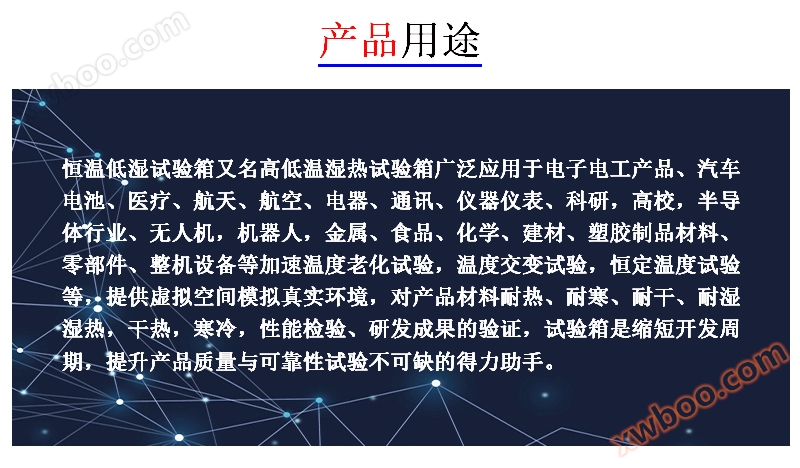 xwboo.com

产品用途

恒温低湿试验箱又名高低温湿热试验箱广泛应用于电子电工产品、汽车电池、医疗、航天、航空、电器、通讯、仪器仪表、科研，高校，半导体行业、无人机，机器人，金属、食品、化学、建材、塑胶制品材料、零部件、整机设备等加速温度老化试验，温度交变试验，恒定温度试验等，提供虚拟空间模拟真实环境，对产品材料耐热、耐寒、耐干、耐湿湿热，干热，寒冷，性能检验、研发成果的验证，试验箱是缩短开发周期，提升产品质量与可靠性试验不可缺的得力助手。

xwboo.com